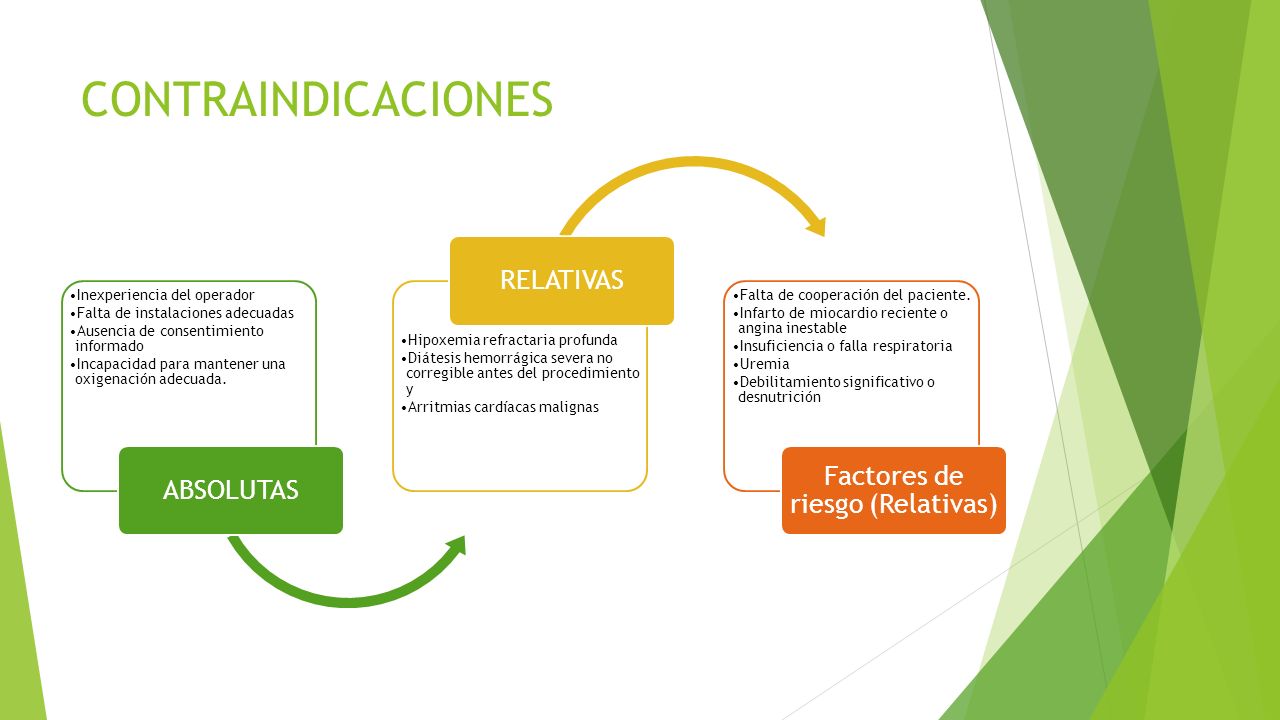 CONTRAINDICACIONES

•Inexperiencia del operador
•Falta de instalaciones adecuadas
•Ausencia de consentimiento informado
•Incapacidad para mantener una oxigenación adecuada.

ABSOLUTAS

RELATIVAS

•Hipoxemia refractaria profunda
•Diátesis hemorrágica severa no corregible antes del procedimiento y
•Arritmias cardíacas malignas

•Falta de cooperación del paciente.
•Infarto de miocardio reciente o angina inestable
•Insuficiencia o falla respiratoria
•Uremia
•Debilitamiento significativo o desnutrición

Factores de riesgo (Relativas)